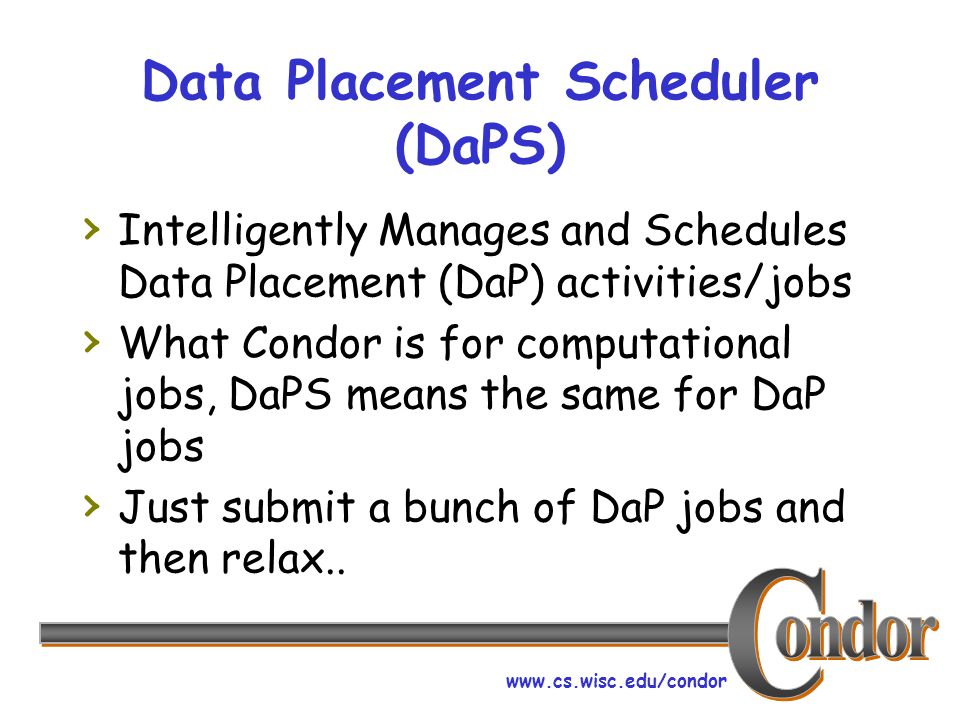 Data Placement Scheduler (DaPS)

› Intelligently Manages and Schedules Data Placement (DaP) activities/jobs

› What Condor is for computational jobs, DaPS means the same for DaP jobs

› Just submit a bunch of DaP jobs and then relax..

Condor

www.cs.wisc.edu/condor